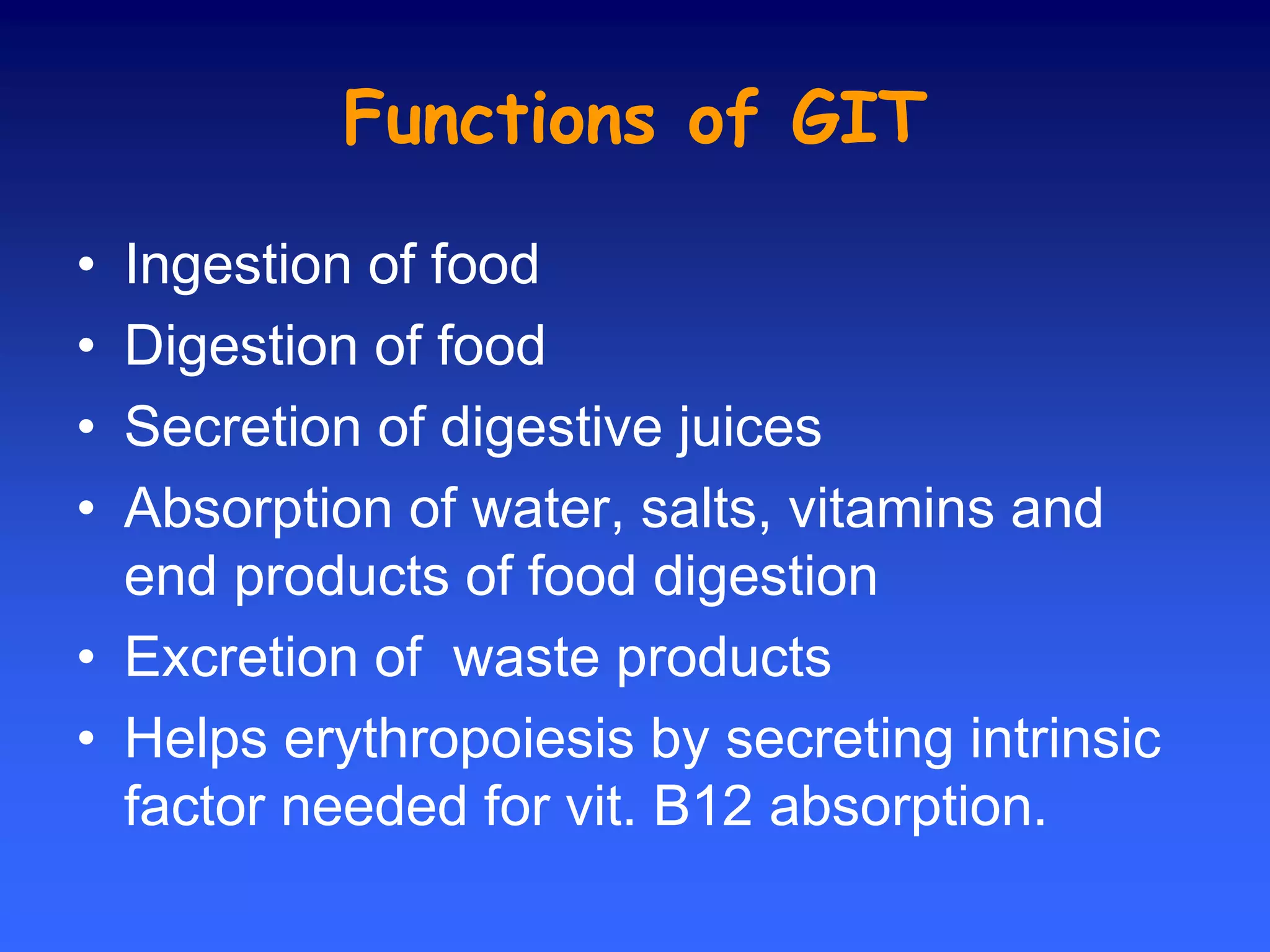 Functions of GIT

• Ingestion of food
• Digestion of food
• Secretion of digestive juices
• Absorption of water, salts, vitamins and end products of food digestion
• Excretion of  waste products
• Helps erythropoiesis by secreting intrinsic factor needed for vit. B12 absorption.